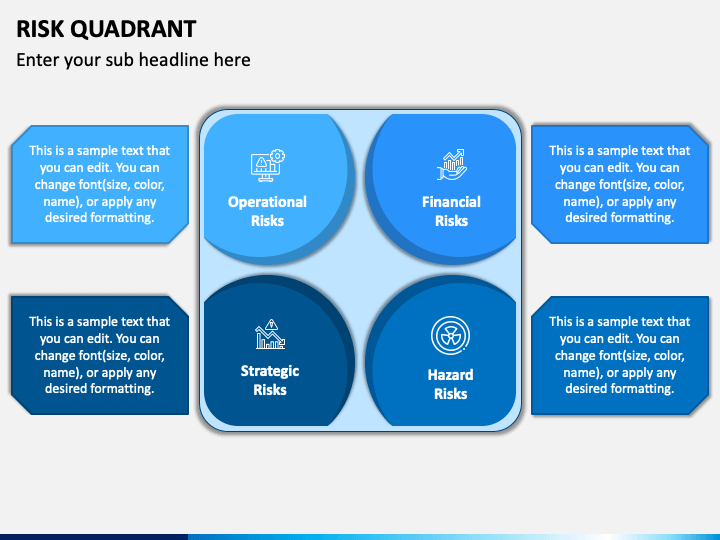 RISK QUADRANT

Enter your sub headline here

This is a sample text that you can edit. You can change font(size, color, name), or apply any desired formatting.

Operational Risks

Financial Risks

This is a sample text that you can edit. You can change font(size, color, name), or apply any desired formatting.

This is a sample text that you can edit. You can change font(size, color, name), or apply any desired formatting.

Strategic Risks

Hazard Risks

This is a sample text that you can edit. You can change font(size, color, name), or apply any desired formatting.